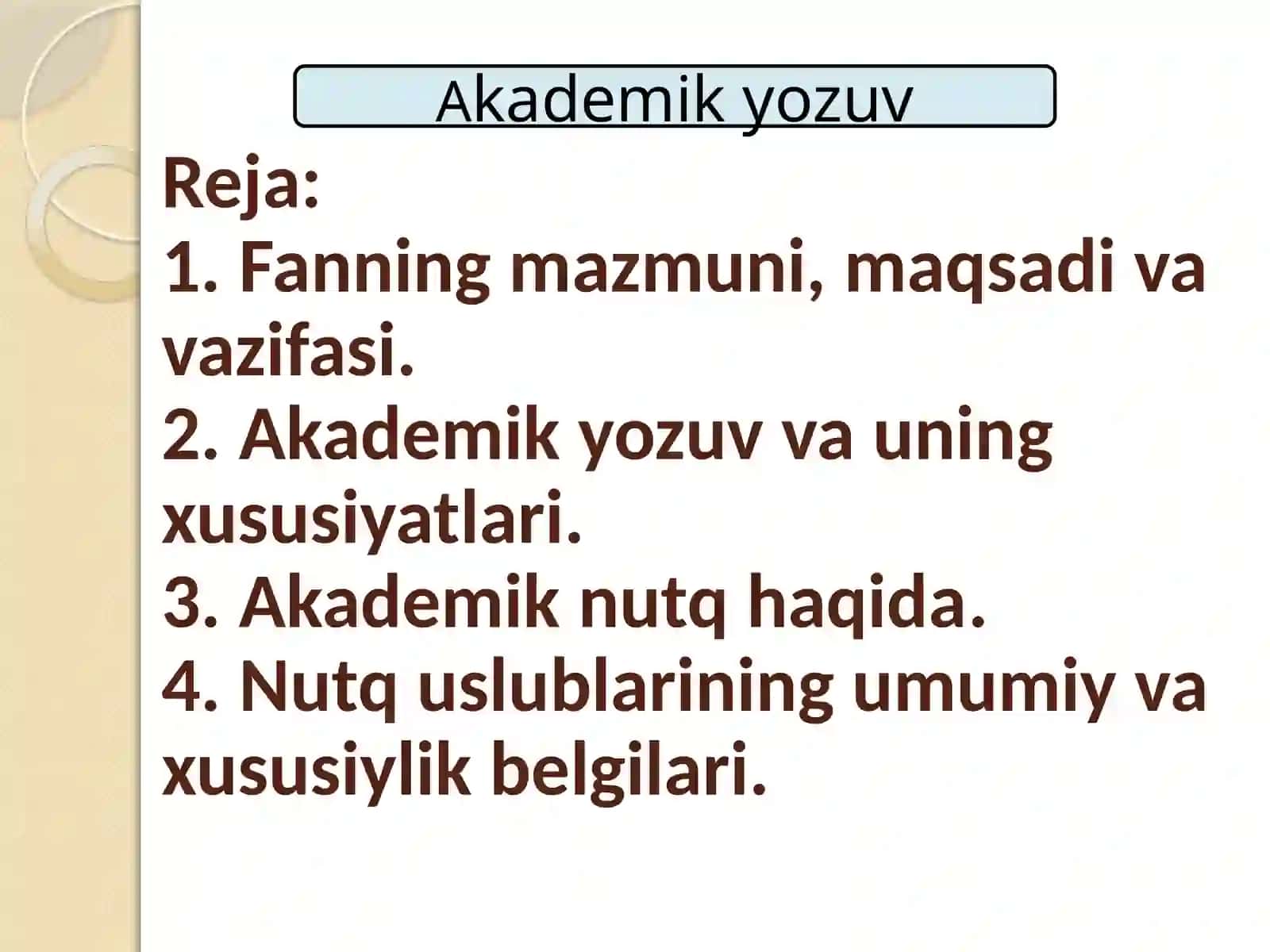 Akademik yozuv

Reja:
1. Fanning mazmuni, maqsadi va vazifasi.
2. Akademik yozuv va uning xususiyatlari.
3. Akademik nutq haqida.
4. Nutq uslublarining umumiy va xususiylik belgilari.